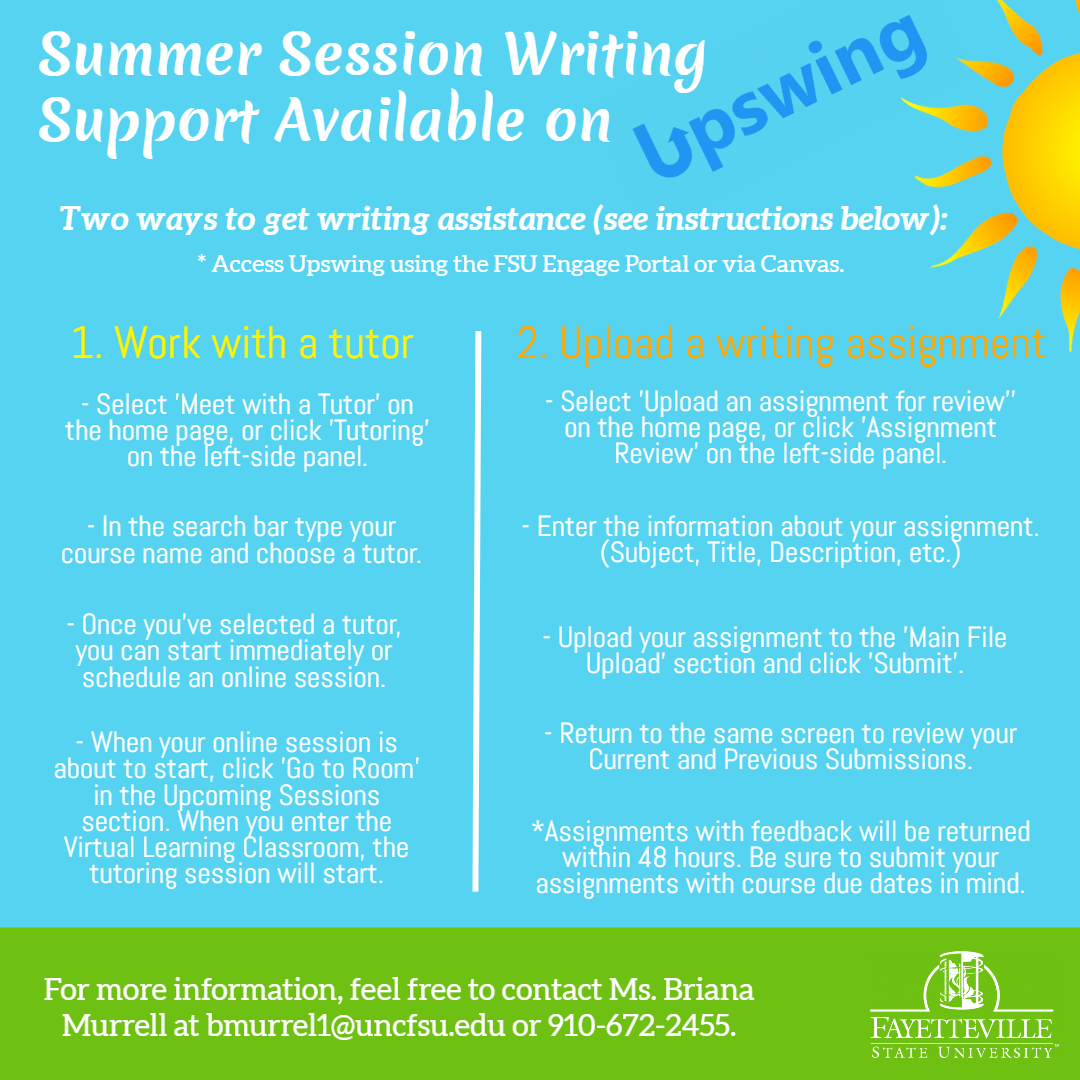 Summer Session Writing Support Available on Upswing

Two ways to get writing assistance (see instructions below):

* Access Upswing using the FSU Engage Portal or via Canvas.

1. Work with a tutor

- Select 'Meet with a Tutor' on the home page, or click 'Tutoring' on the left-side panel.

- In the search bar type your course name and choose a tutor.

- Once you've selected a tutor, you can start immediately or schedule an online session.

- When your online session is about to start, click 'Go to Room' in the Upcoming Sessions section. When you enter the Virtual Learning Classroom, the tutoring session will start.

2. Upload a writing assignment

- Select 'Upload an assignment for review'' on the home page, or click 'Assignment Review' on the left-side panel.

- Enter the information about your assignment. (Subject, Title, Description, etc.)

- Upload your assignment to the 'Main File Upload' section and click 'Submit'.

- Return to the same screen to review your Current and Previous Submissions.

*Assignments with feedback will be returned within 48 hours. Be sure to submit your assignments with course due dates in mind.

For more information, feel free to contact Ms. Briana Murrell at bmurrel1@uncfsu.edu or 910-672-2455.

FAYETTEVILLE STATE UNIVERSITY™